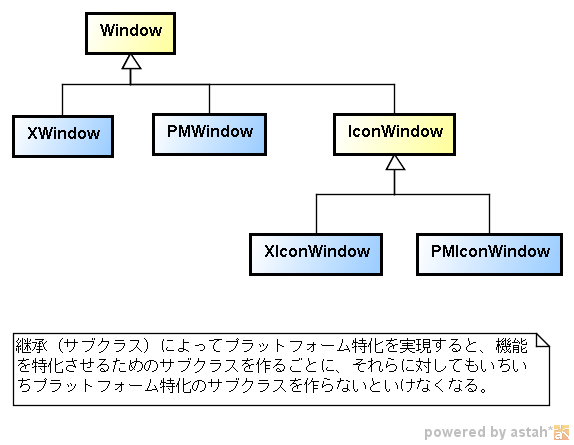 Window

XWindow

PMWindow

IconWindow

XIconWindow

PMIconWindow

継承（サブクラス）によってプラットフォーム特化を実現すると、機能を特化させるためのサブクラスを作るごとに、それらに対してもいちいちプラットフォーム特化のサブクラスを作らないといけなくなる。

powered by astah*